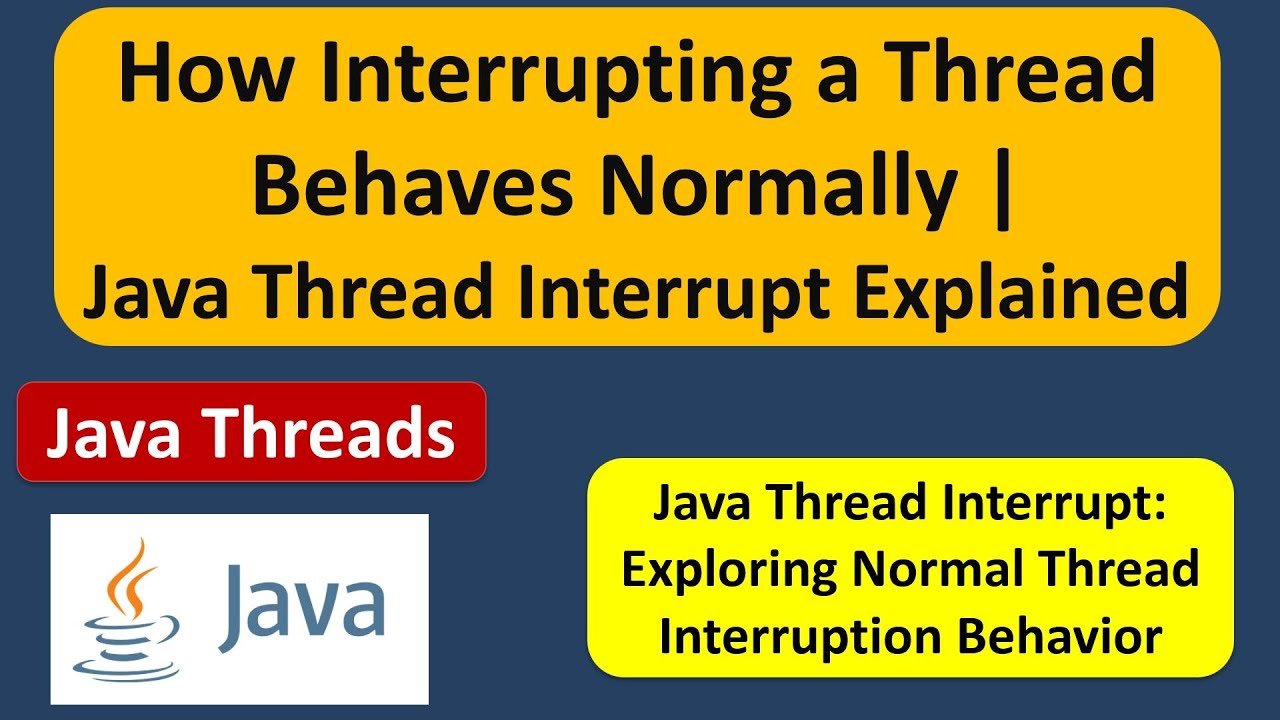 How Interrupting a Thread Behaves Normally | Java Thread Interrupt Explained

Java Threads

Java

Java Thread Interrupt: Exploring Normal Thread Interruption Behavior